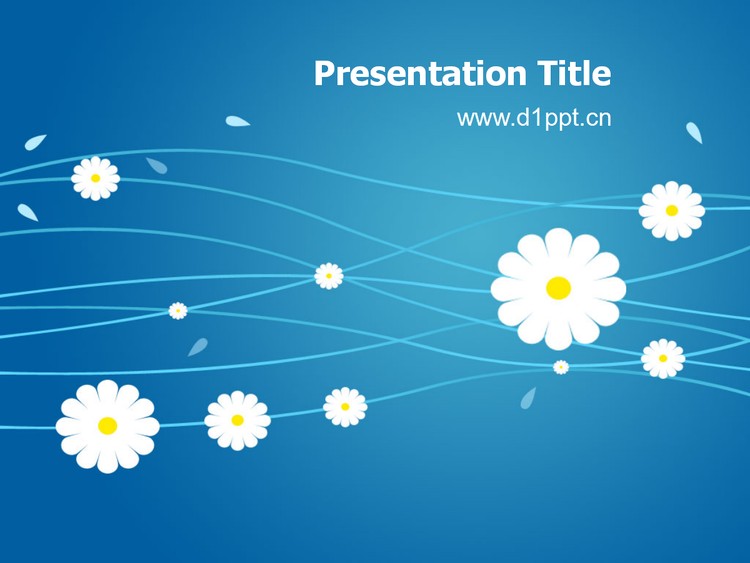 Presentation Title

www.d1ppt.cn